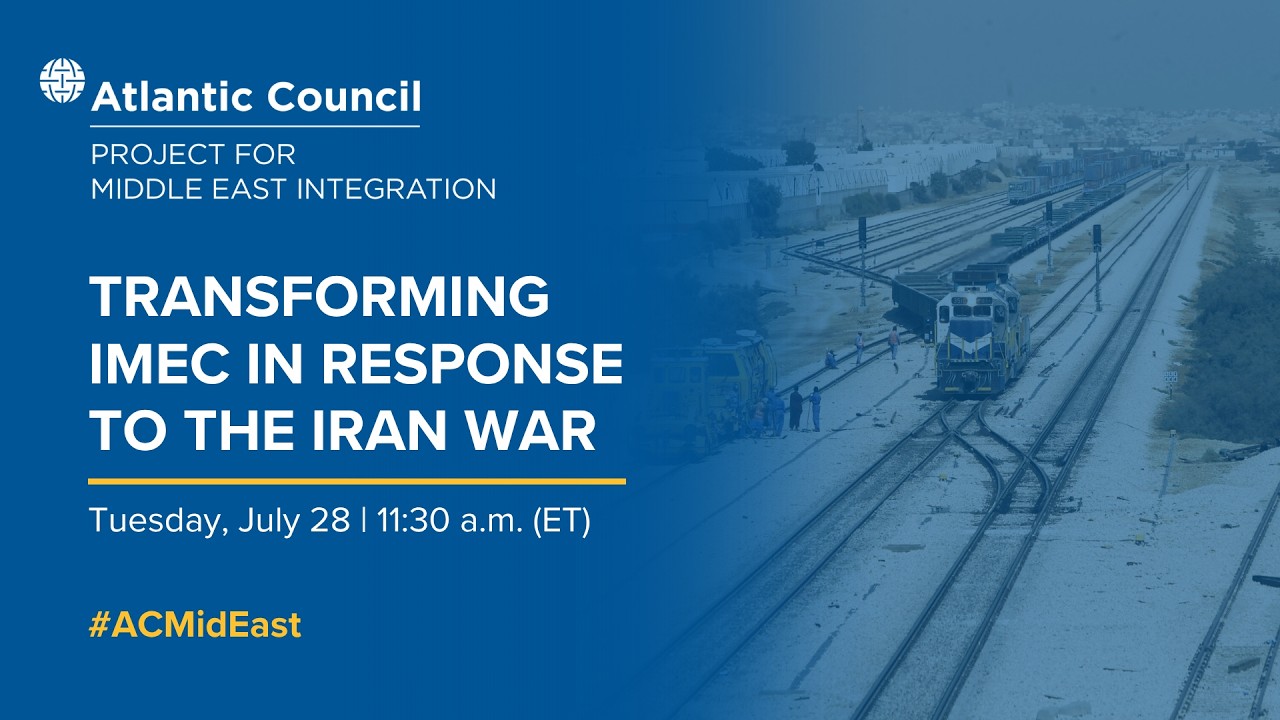 Atlantic Council

PROJECT FOR
MIDDLE EAST INTEGRATION

TRANSFORMING IMEC IN RESPONSE TO THE IRAN WAR

Tuesday, July 28 | 11:30 a.m. (ET)

#ACMidEast